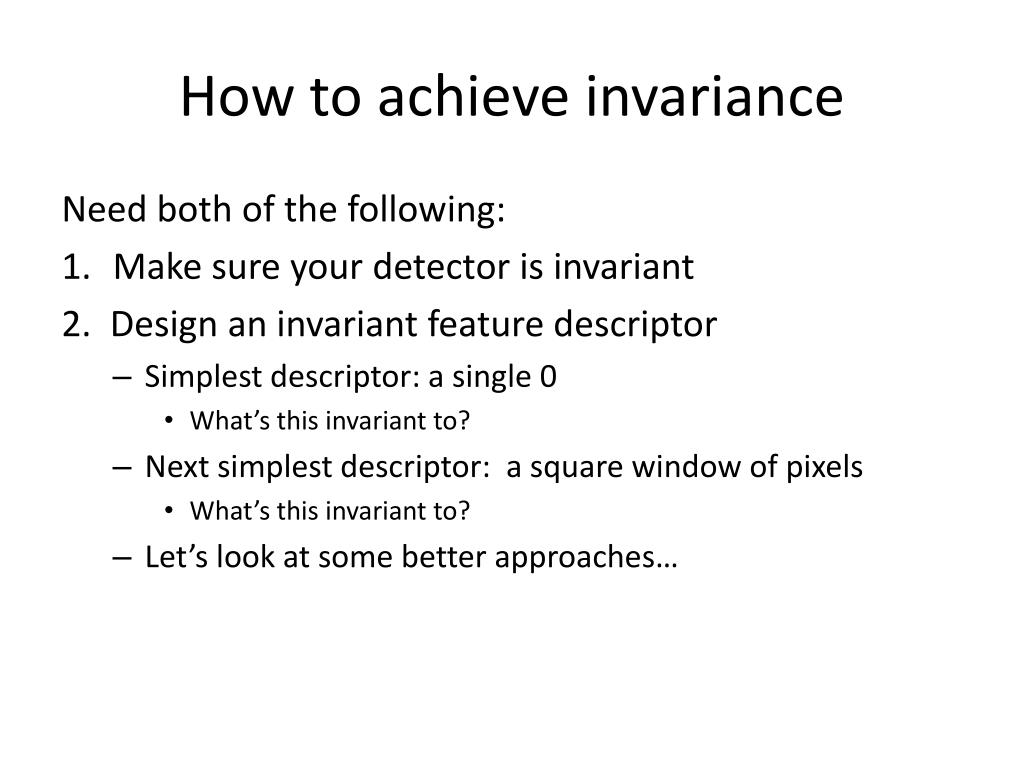 How to achieve invariance

Need both of the following:

1. Make sure your detector is invariant
2. Design an invariant feature descriptor
 – Simplest descriptor: a single 0
  • What’s this invariant to?
 – Next simplest descriptor: a square window of pixels
  • What’s this invariant to?
 – Let’s look at some better approaches…